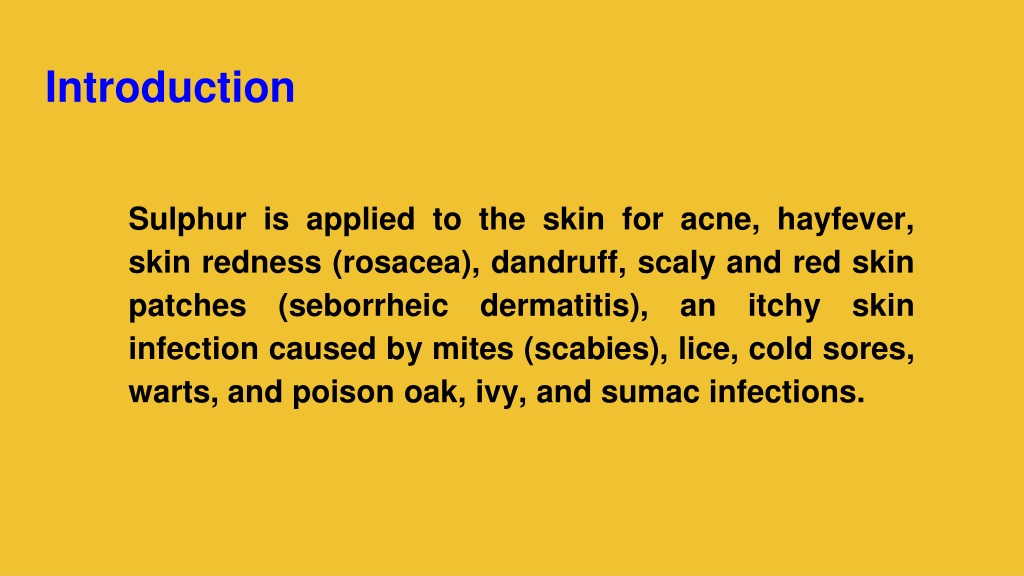 Introduction

Sulphur is applied to the skin for acne, hayfever, skin redness (rosacea), dandruff, scaly and red skin patches (seborrheic dermatitis), an itchy skin infection caused by mites (scabies), lice, cold sores, warts, and poison oak, ivy, and sumac infections.